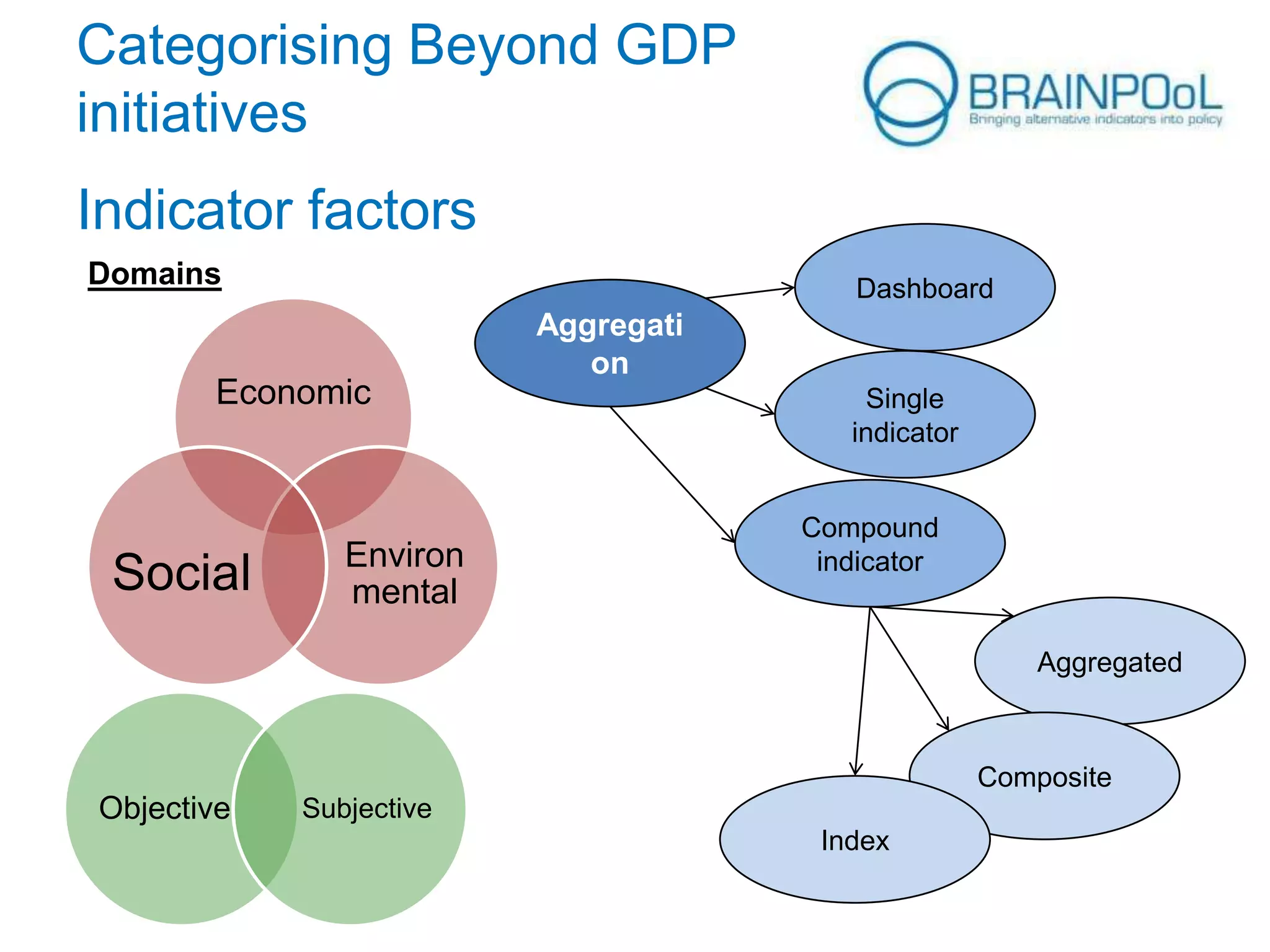 Categorising Beyond GDP initiatives

BRAINPOoL
Bringing alternative indicators into policy

Indicator factors

Domains

Economic

Social

Environ mental

Objective

Subjective

Aggregati on

Dashboard

Single indicator

Compound indicator

Aggregated

Composite

Index